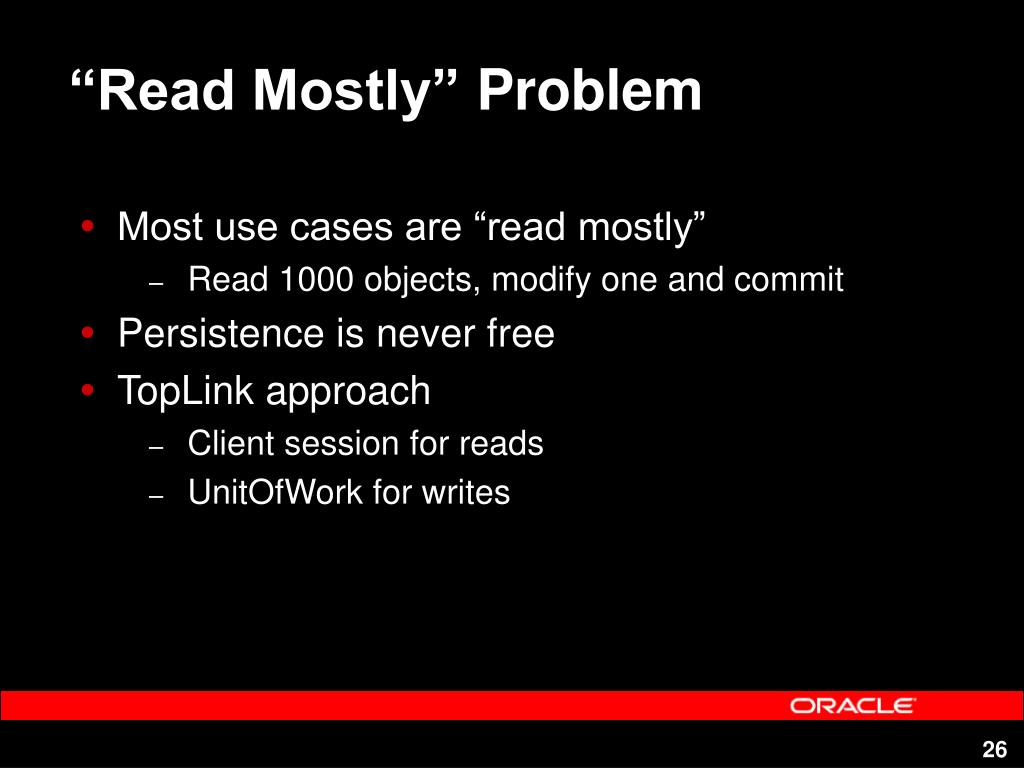 “Read Mostly” Problem

• Most use cases are “read mostly”
– Read 1000 objects, modify one and commit
• Persistence is never free
• TopLink approach
– Client session for reads
– UnitOfWork for writes

ORACLE

26